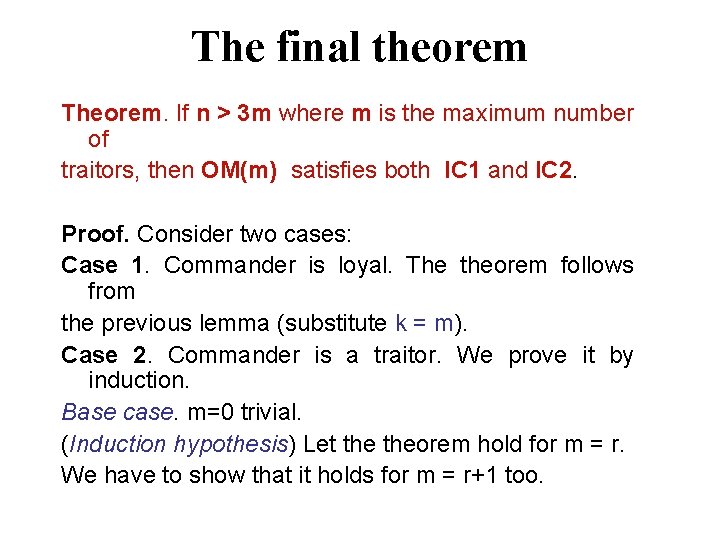 The final theorem

Theorem. If n > 3m where m is the maximum number of

traitors, then OM(m) satisfies both IC1 and IC2.

Proof. Consider two cases:

Case 1. Commander is loyal. The theorem follows from

the previous lemma (substitute k = m).

Case 2. Commander is a traitor. We prove it by induction.

Base case. m=0 trivial.

(Induction hypothesis) Let the theorem hold for m = r.

We have to show that it holds for m = r+1 too.